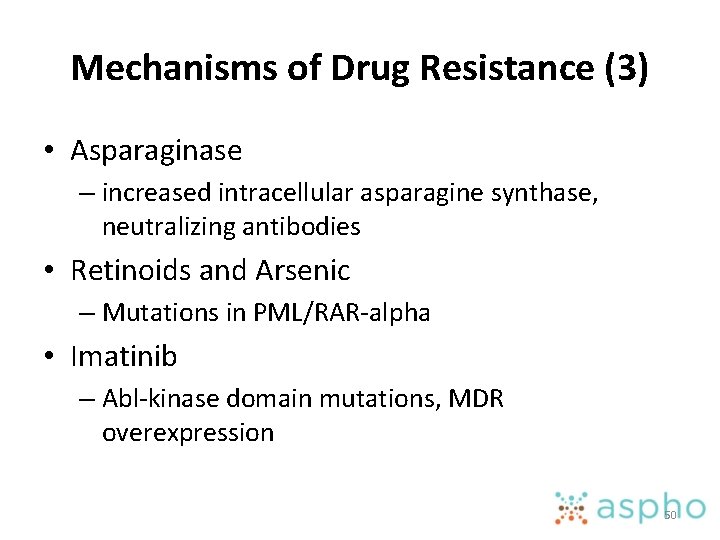 Mechanisms of Drug Resistance (3)

• Asparaginase
– increased intracellular asparagine synthase, neutralizing antibodies

• Retinoids and Arsenic
– Mutations in PML/RAR-alpha

• Imatinib
– Abl-kinase domain mutations, MDR overexpression

aspho

50